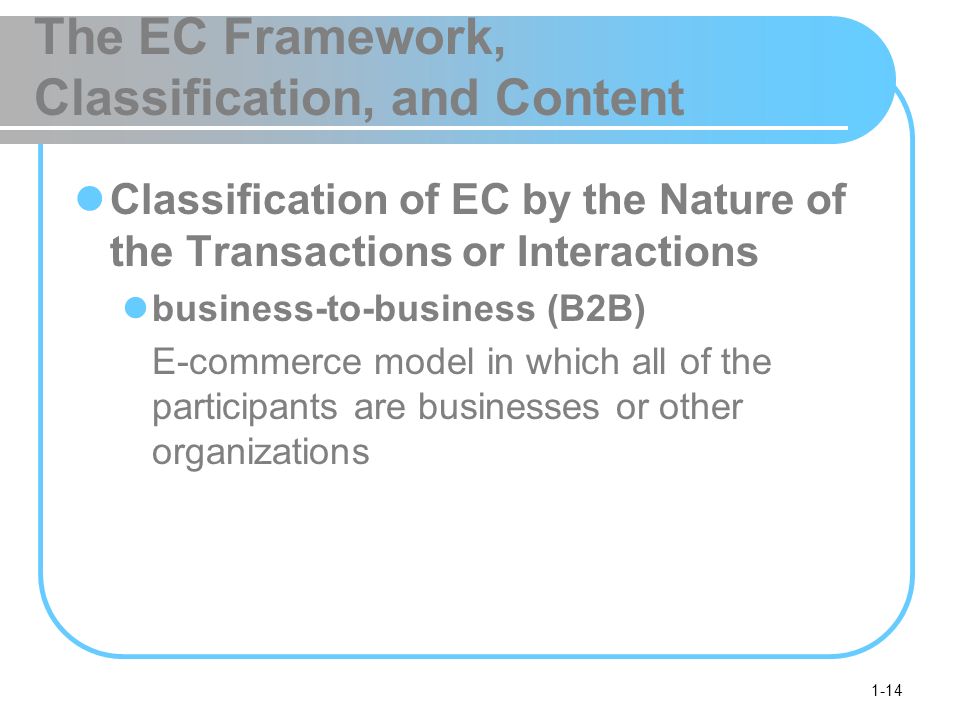 The EC Framework, Classification, and Content

Classification of EC by the Nature of the Transactions or Interactions

business-to-business (B2B)

E-commerce model in which all of the participants are businesses or other organizations

1-14